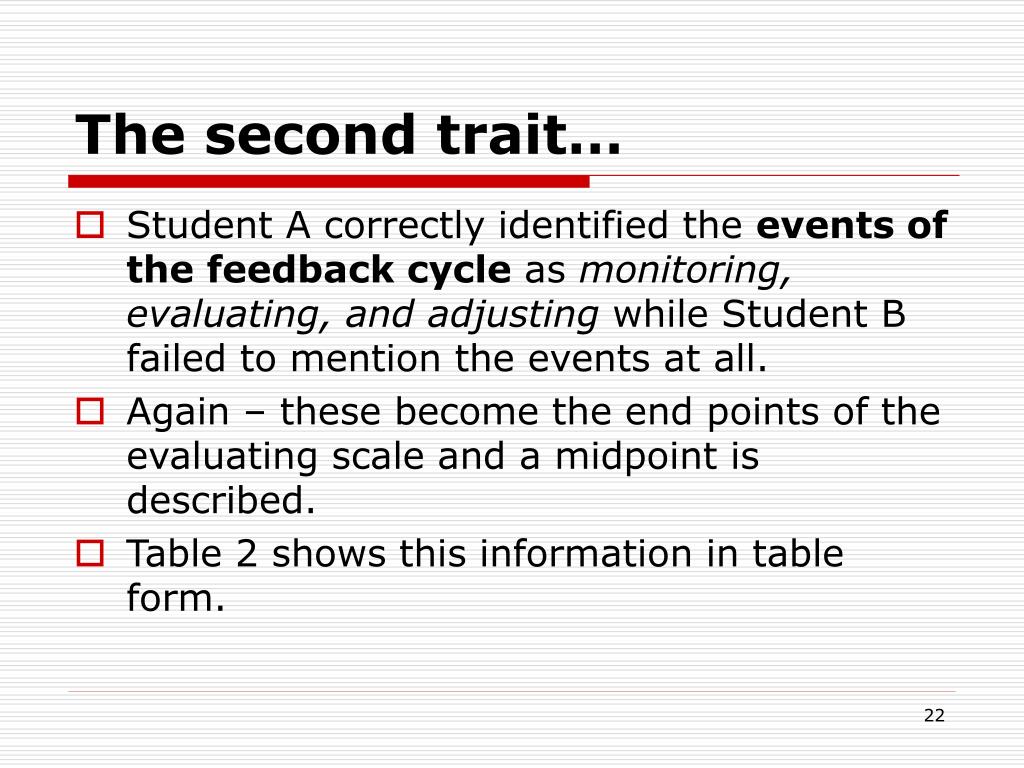 The second trait…

Student A correctly identified the events of the feedback cycle as monitoring, evaluating, and adjusting while Student B failed to mention the events at all.

Again – these become the end points of the evaluating scale and a midpoint is described.

Table 2 shows this information in table form.

22